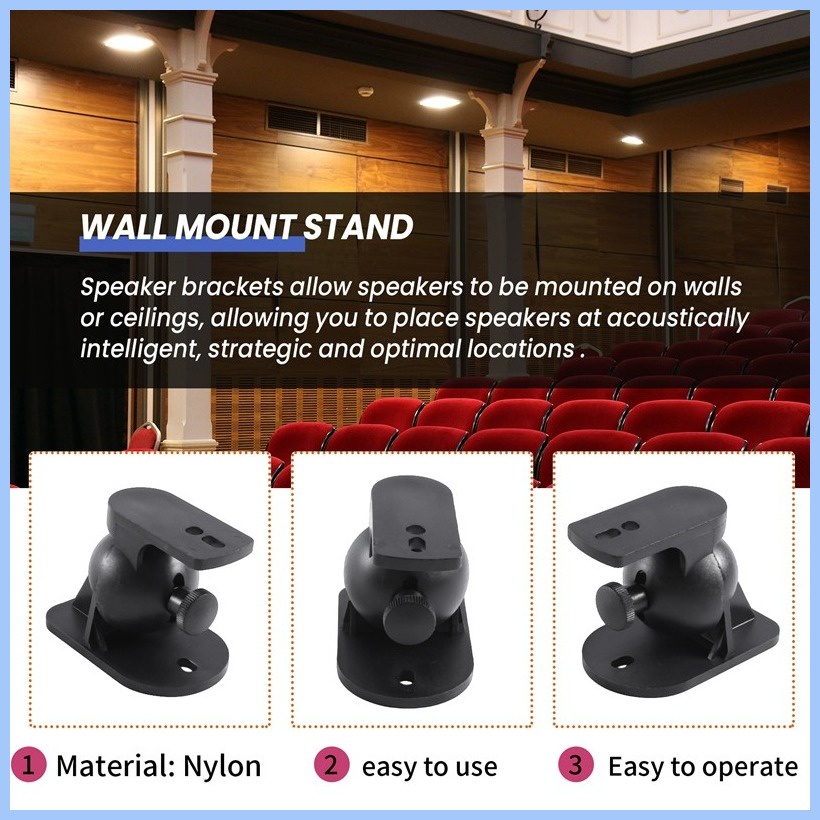 WALL MOUNT STAND

Speaker brackets allow speakers to be mounted on walls or ceilings, allowing you to place speakers at acoustically intelligent, strategic and optimal locations .

1 Material: Nylon

2 easy to use

3 Easy to operate